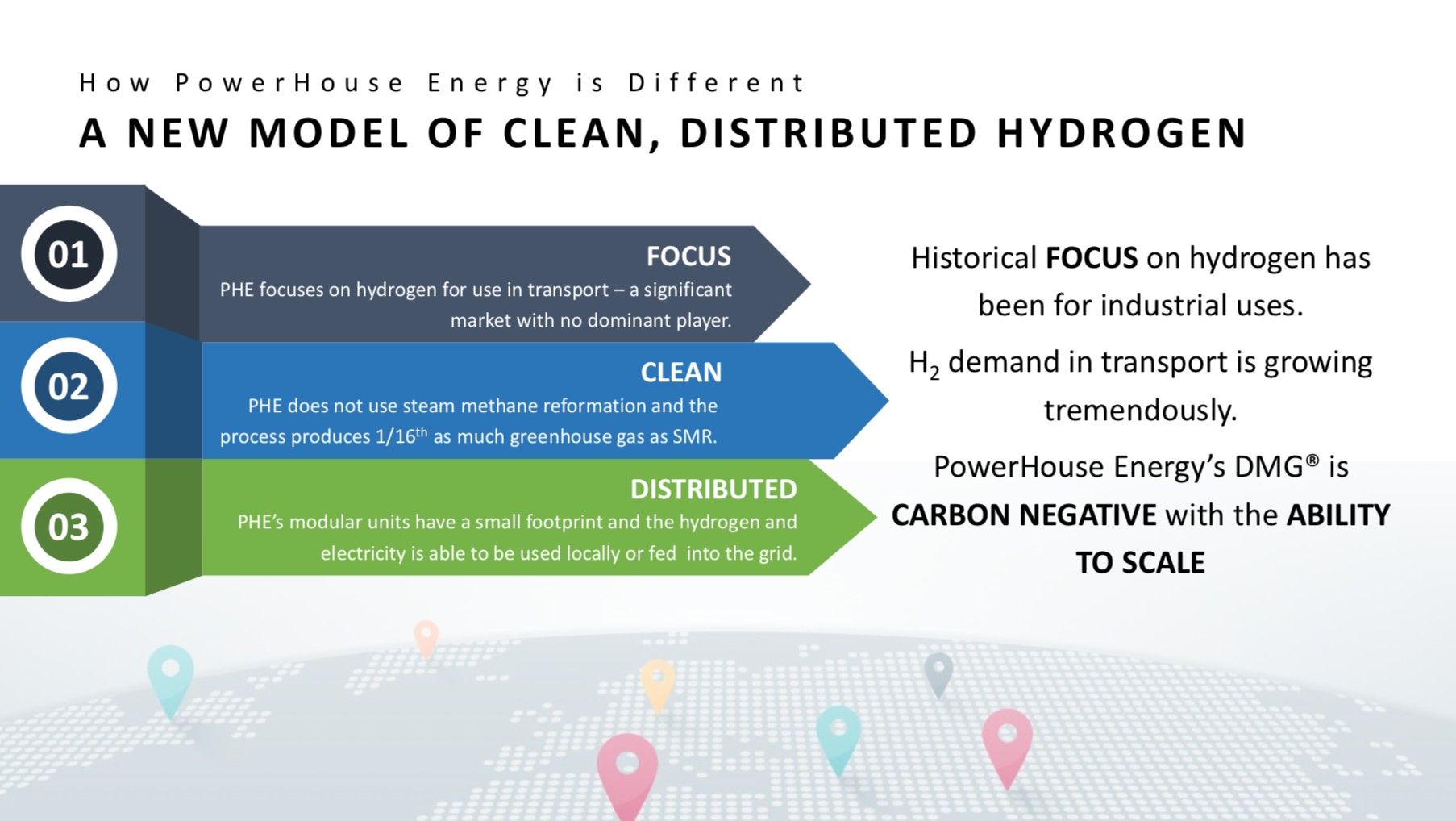 How PowerHouse Energy is Different

A NEW MODEL OF CLEAN, DISTRIBUTED HYDROGEN

01

FOCUS
PHE focuses on hydrogen for use in transport – a significant market with no dominant player.

02

CLEAN
PHE does not use steam methane reformation and the process produces 1/16$^{th}$ as much greenhouse gas as SMR.

03

DISTRIBUTED
PHE's modular units have a small footprint and the hydrogen and electricity is able to be used locally or fed into the grid.

Historical FOCUS on hydrogen has been for industrial uses.

$H_2$ demand in transport is growing tremendously.

PowerHouse Energy's DMG® is CARBON NEGATIVE with the ABILITY TO SCALE